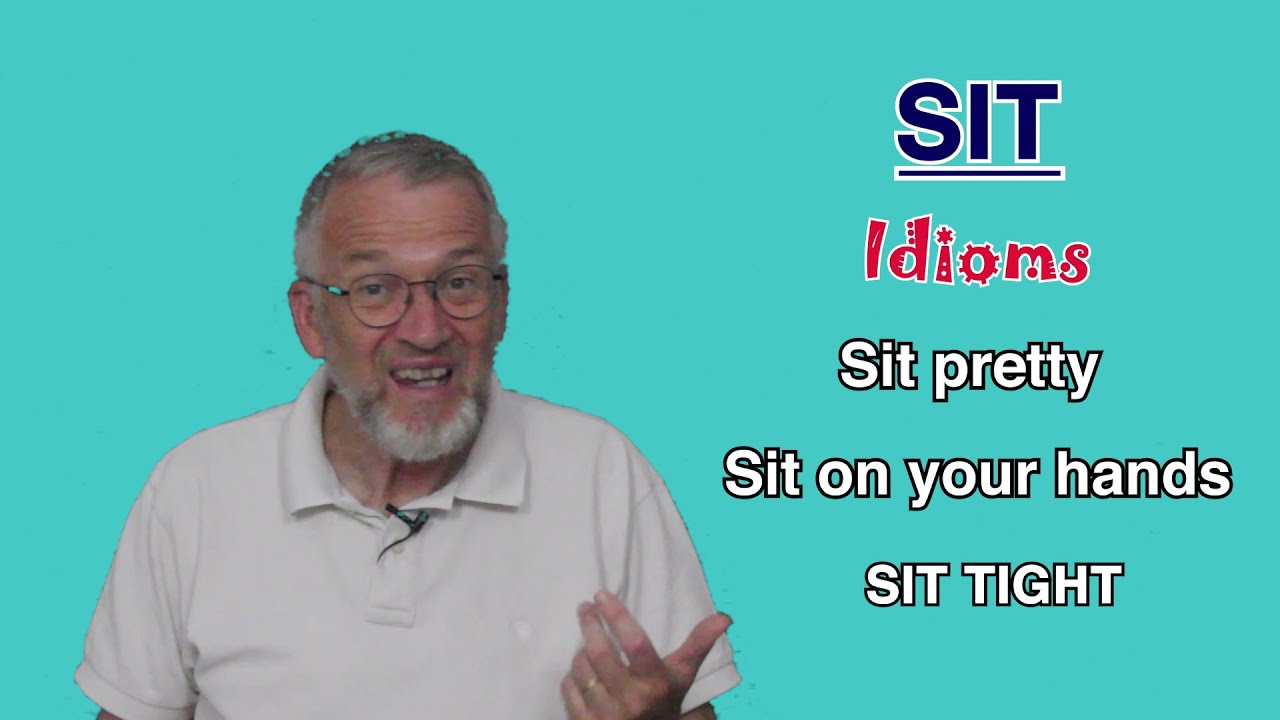 SIT

Idioms

Sit pretty

Sit on your hands

SIT TIGHT